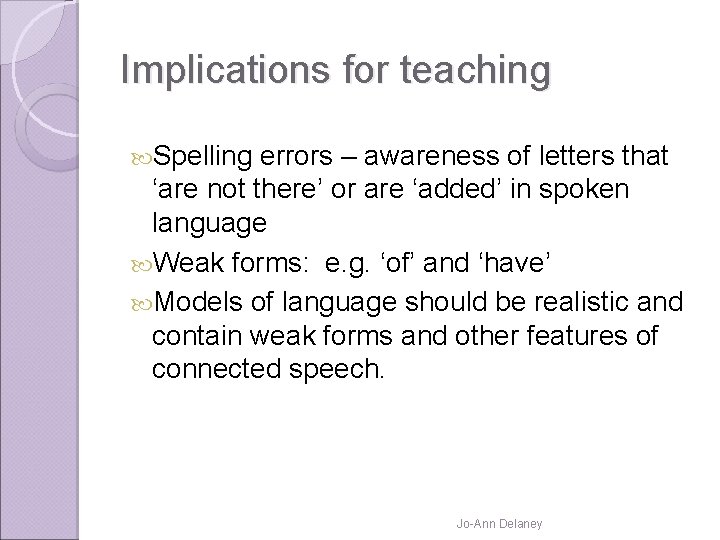 Implications for teaching

Spelling errors – awareness of letters that ‘are not there’ or are ‘added’ in spoken language

Weak forms: e.g. ‘of’ and ‘have’

Models of language should be realistic and contain weak forms and other features of connected speech.

Jo-Ann Delaney